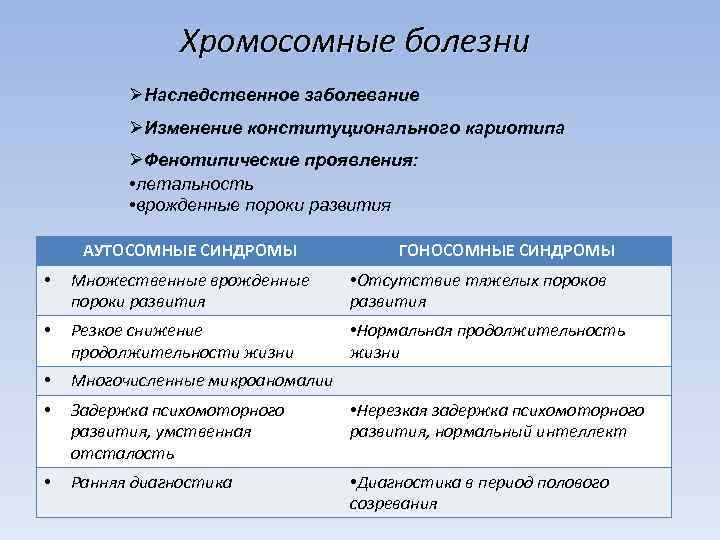 Хромосомные болезни

➢Наследственное заболевание

➢Изменение конституционального кариотипа

➢Фенотипические проявления:
•летальность
•врожденные пороки развития

| АУТОСОМНЫЕ СИНДРОМЫ | ГОНОСОМНЫЕ СИНДРОМЫ |
|---|---|
| • Множественные врожденные пороки развития | •Отсутствие тяжелых пороков развития |
| • Резкое снижение продолжительности жизни | •Нормальная продолжительность жизни |
| • Многочисленные микроаномалии | |
| • Задержка психомоторного развития, умственная отсталость | •Нерезкая задержка психомоторного развития, нормальный интеллект |
| • Ранняя диагностика | •Диагностика в период полового созревания |